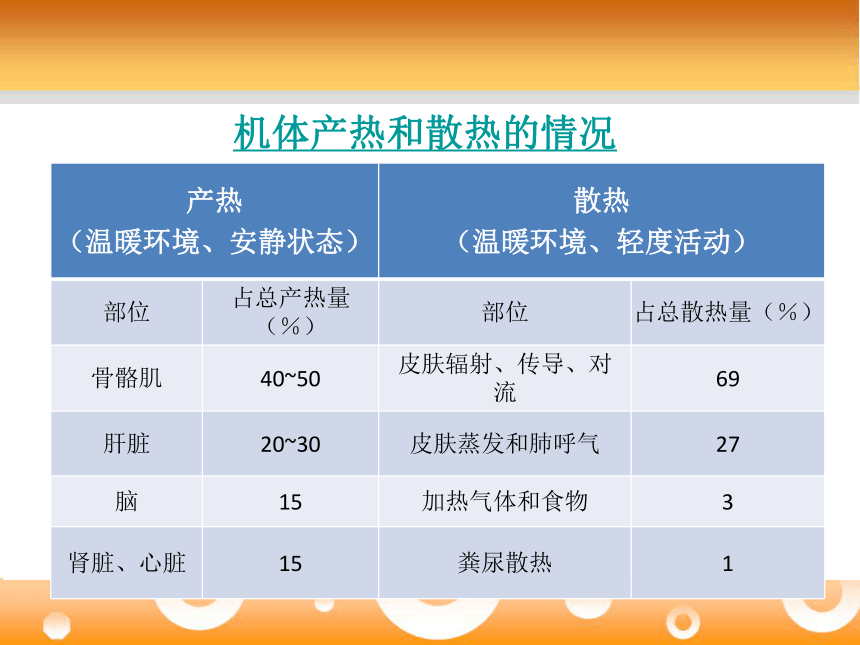 机体产热和散热的情况

| 产热（温暖环境、安静状态） | | 散热（温暖环境、轻度活动） | |
|---|---|---|---|
| 部位 | 占总产热量（%） | 部位 | 占总散热量（%） |
| 骨骼肌 | 40~50 | 皮肤辐射、传导、对流 | 69 |
| 肝脏 | 20~30 | 皮肤蒸发和肺呼气 | 27 |
| 脑 | 15 | 加热气体和食物 | 3 |
| 肾脏、心脏 | 15 | 粪尿散热 | 1 |